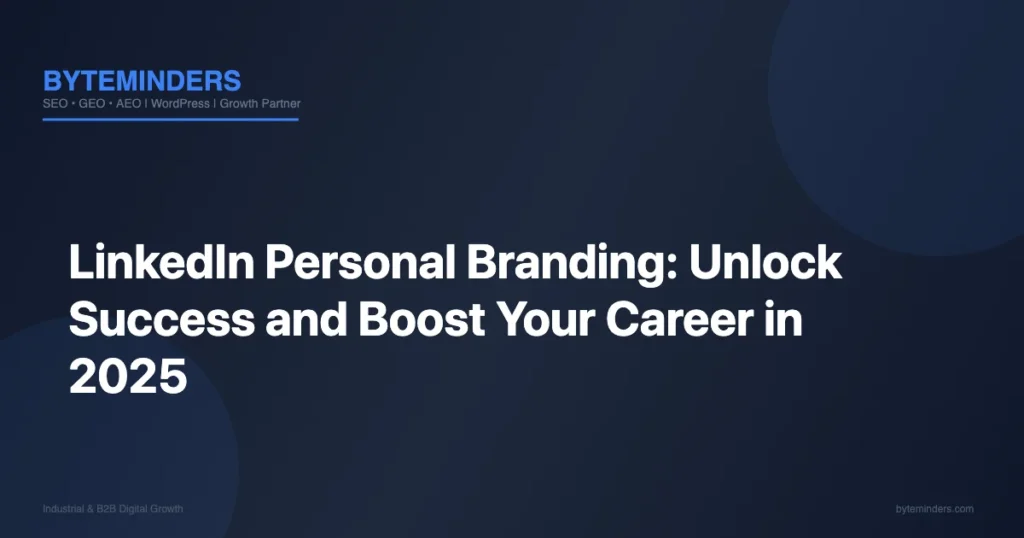 BYTEMINDERS
SEO • GEO • AEO | WordPress | Growth Partner

LinkedIn Personal Branding: Unlock Success and Boost Your Career in 2025

Industrial & B2B Digital Growth

byteminders.com